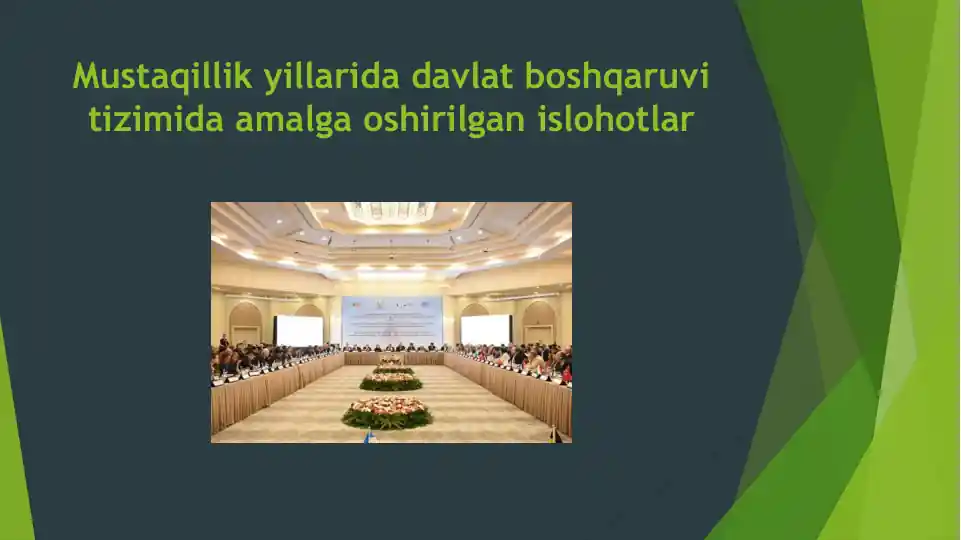 Mustaqillik yillarida davlat boshqaruvi tizimida amalga oshirilgan islohotlar